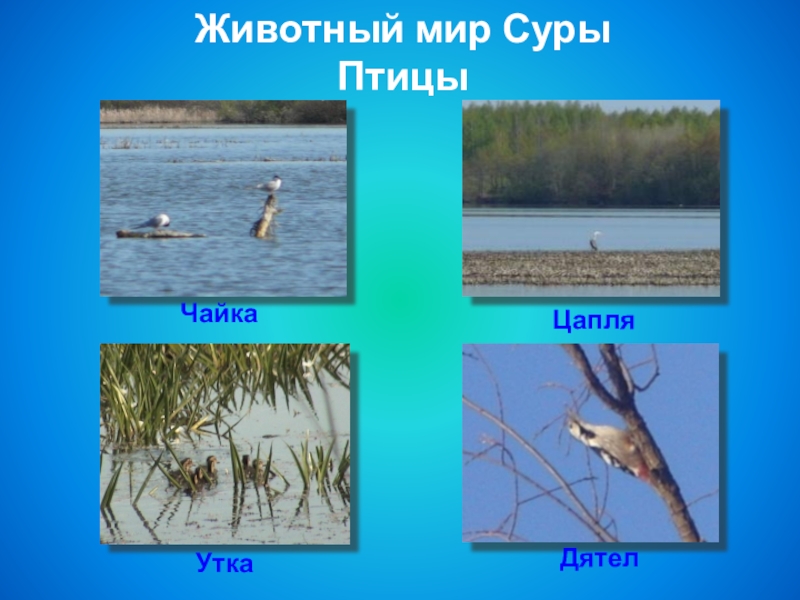 Животный мир Суры
Птицы

Чайка

Цапля

Утка

Дятел